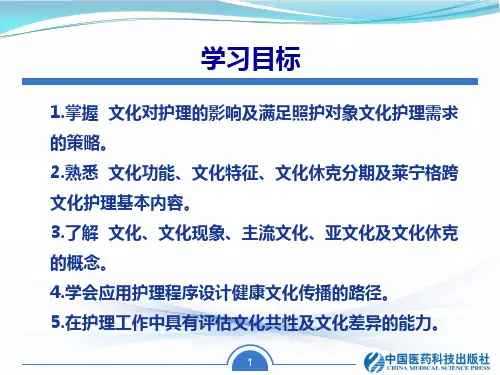 学习目标

1.掌握 文化对护理的影响及满足照护对象文化护理需求的策略。

2.熟悉 文化功能、文化特征、文化休克分期及莱宁格跨文化护理基本内容。

3.了解 文化、文化现象、主流文化、亚文化及文化休克的概念。

4.学会应用护理程序设计健康文化传播的路径。

5.在护理工作中具有评估文化共性及文化差异的能力。

1

中国医药科技出版社
CHINA MEDICAL SCIENCE PRESS